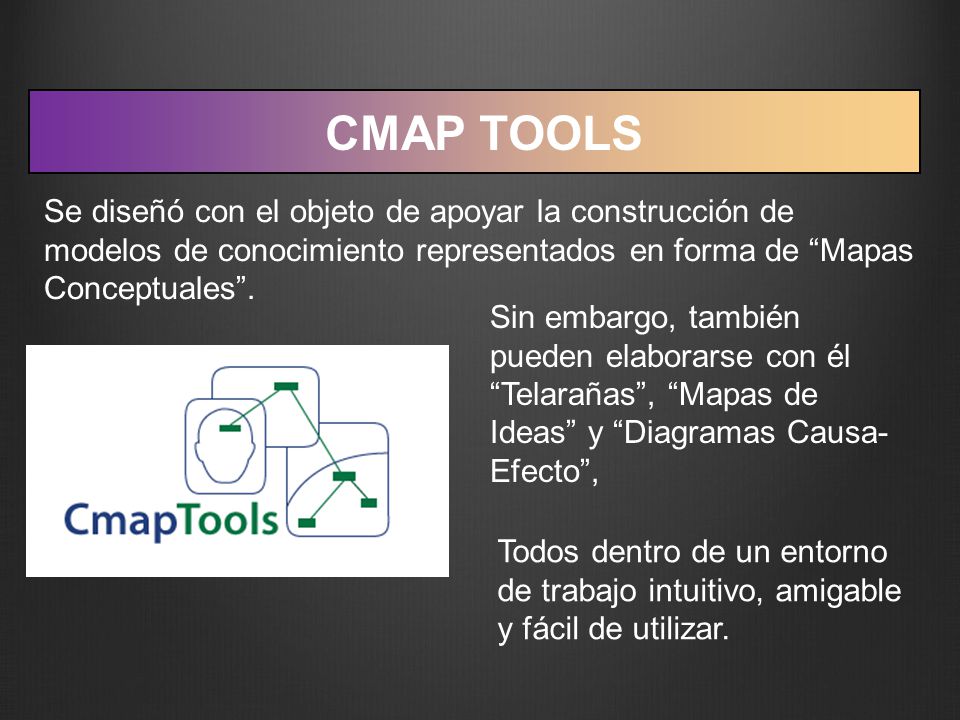 CMAP TOOLS

Se diseñó con el objeto de apoyar la construcción de modelos de conocimiento representados en forma de “Mapas Conceptuales”.

CmapTools

Sin embargo, también pueden elaborarse con él “Telarañas”, “Mapas de Ideas” y “Diagramas Causa-Efecto”,

Todos dentro de un entorno de trabajo intuitivo, amigable y fácil de utilizar.